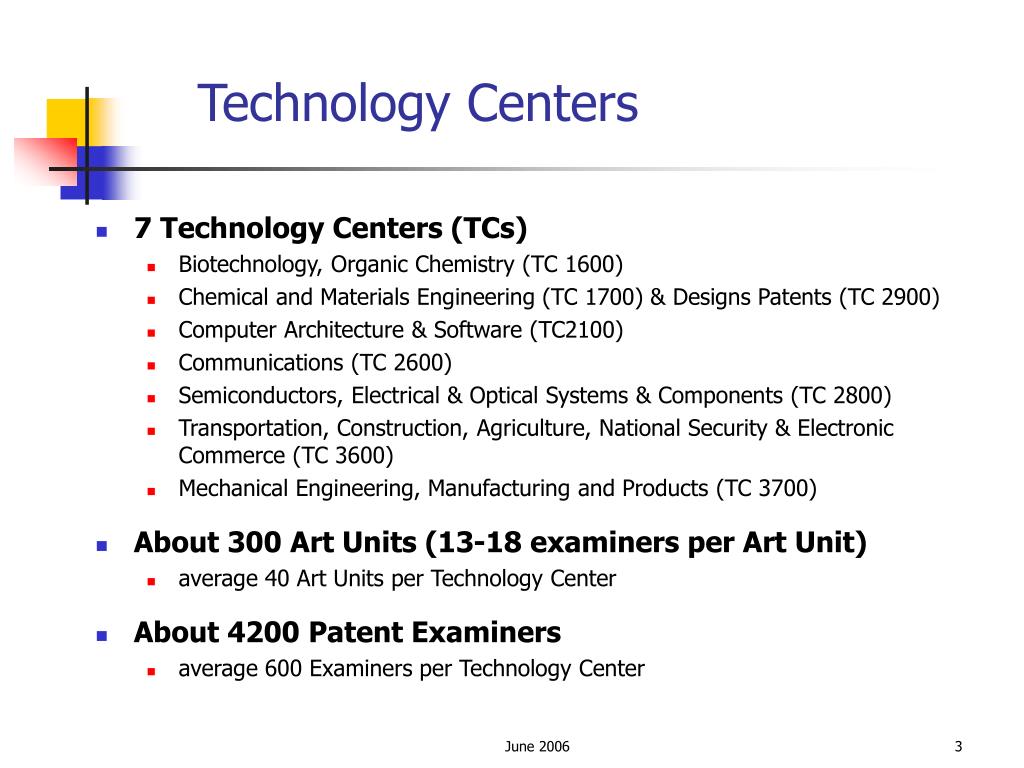 Technology Centers

- 7 Technology Centers (TCs)
  - Biotechnology, Organic Chemistry (TC 1600)
  - Chemical and Materials Engineering (TC 1700) & Designs Patents (TC 2900)
  - Computer Architecture & Software (TC2100)
  - Communications (TC 2600)
  - Semiconductors, Electrical & Optical Systems & Components (TC 2800)
  - Transportation, Construction, Agriculture, National Security & Electronic Commerce (TC 3600)
  - Mechanical Engineering, Manufacturing and Products (TC 3700)
- About 300 Art Units (13-18 examiners per Art Unit)
  - average 40 Art Units per Technology Center
- About 4200 Patent Examiners
  - average 600 Examiners per Technology Center

June 2006

3